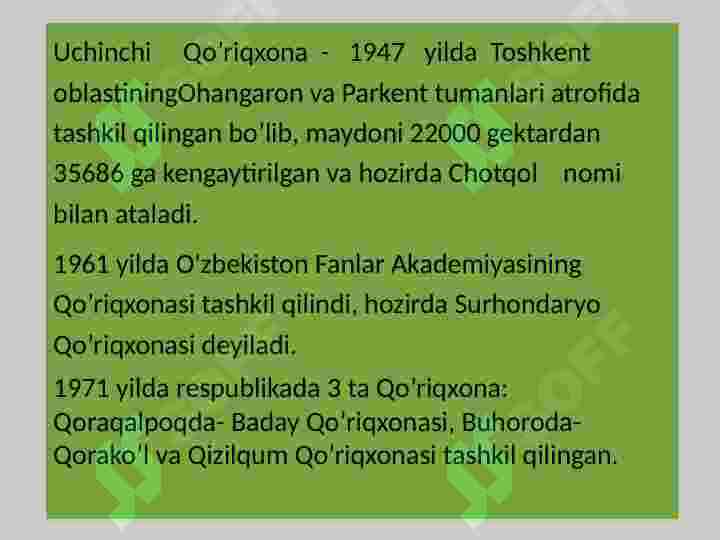 Uchinchi Qo'riqxona - 1947 yilda Toshkent oblastiningOhangaron va Parkent tumanlari atrofida tashkil qilingan bo'lib, maydoni 22000 gektardan 35686 ga kengaytirilgan va hozirda Chotqol nomi bilan ataladi.

1961 yilda O'zbekiston Fanlar Akademiyasining Qo'riqxonasi tashkil qilindi, hozirda Surhondaryo Qo'riqxonasi deyiladi.

1971 yilda respublikada 3 ta Qo'riqxona: Qoraqalpoqda- Baday Qo'riqxonasi, Buhoroda- Qorako'l va Qizilqum Qo'riqxonasi tashkil qilingan.